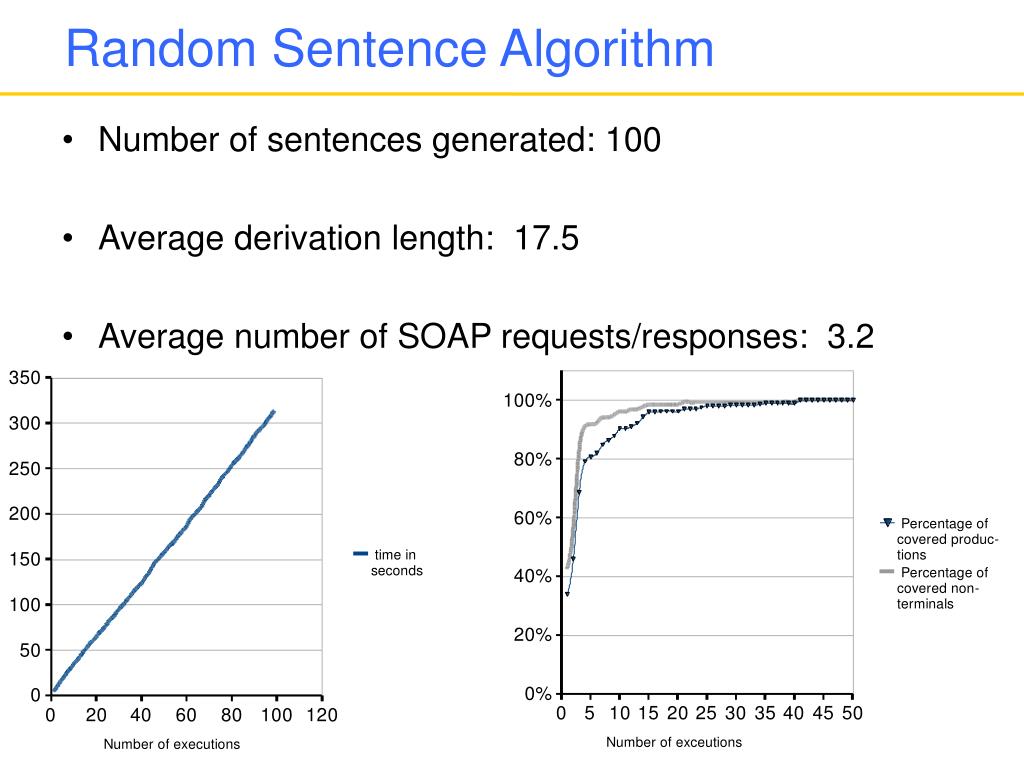 Random Sentence Algorithm

• Number of sentences generated: 100

• Average derivation length: 17.5

• Average number of SOAP requests/responses: 3.2

350
300
250
200
150
100
50
0
0 20 40 60 80 100 120
Number of executions

time in seconds

100%
80%
60%
40%
20%
0%
0 5 10 15 20 25 30 35 40 45 50
Number of exceutions

Percentage of covered productions
Percentage of covered non-terminals